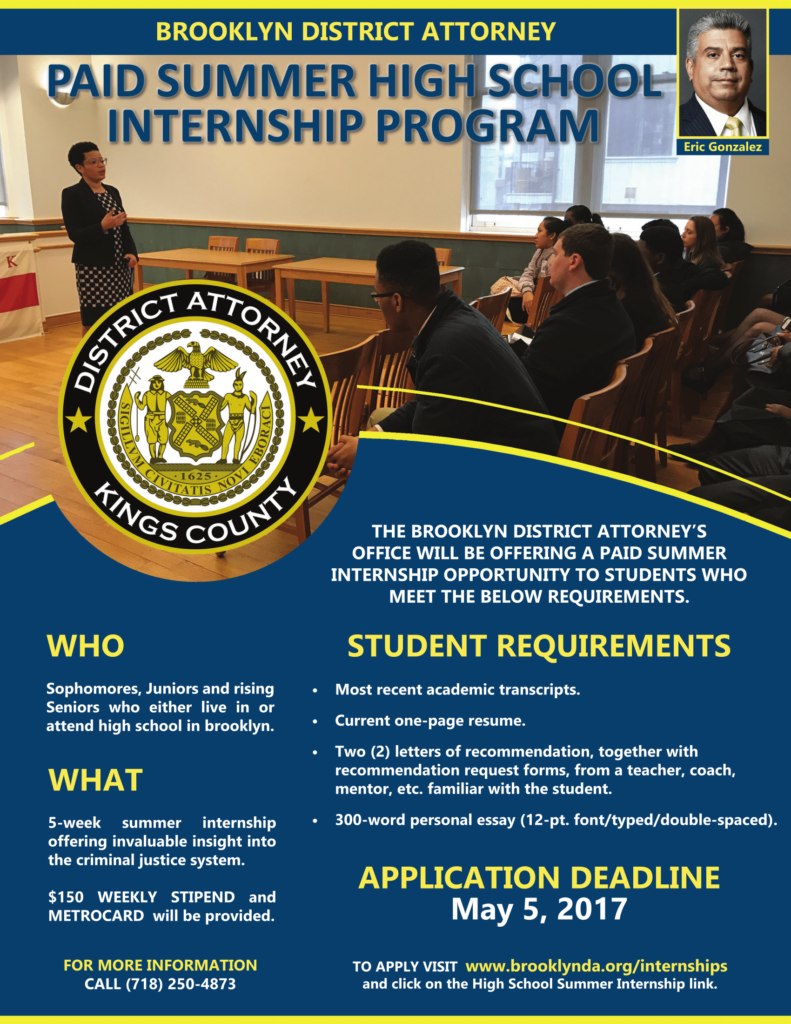 BROOKLYN DISTRICT ATTORNEY

PAID SUMMER HIGH SCHOOL INTERNSHIP PROGRAM

Eric Gonzalez

DISTRICT ATTORNEY
SIGILLVM CIVITATIS NOVI EBORACI
1625
KINGS COUNTY

THE BROOKLYN DISTRICT ATTORNEY'S OFFICE WILL BE OFFERING A PAID SUMMER INTERNSHIP OPPORTUNITY TO STUDENTS WHO MEET THE BELOW REQUIREMENTS.

WHO

Sophomores, Juniors and rising Seniors who either live in or attend high school in brooklyn.

WHAT

5-week summer internship offering invaluable insight into the criminal justice system.

$150 WEEKLY STIPEND and METROCARD will be provided.

FOR MORE INFORMATION
CALL (718) 250-4873

STUDENT REQUIREMENTS

• Most recent academic transcripts.
• Current one-page resume.
• Two (2) letters of recommendation, together with recommendation request forms, from a teacher, coach, mentor, etc. familiar with the student.
• 300-word personal essay (12-pt. font/typed/double-spaced).

APPLICATION DEADLINE
May 5, 2017

TO APPLY VISIT www.brooklynda.org/internships and click on the High School Summer Internship link.